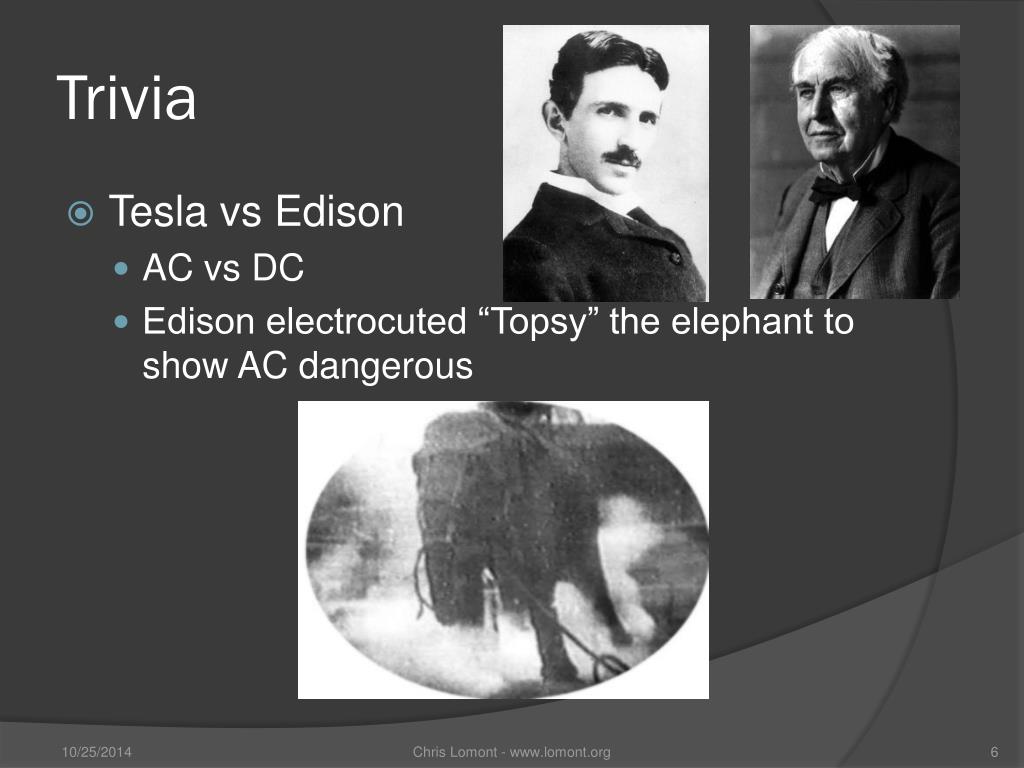 Trivia

Tesla vs Edison

AC vs DC

Edison electrocuted “Topsy” the elephant to show AC dangerous

10/25/2014

Chris Lomont - www.lomont.org

6